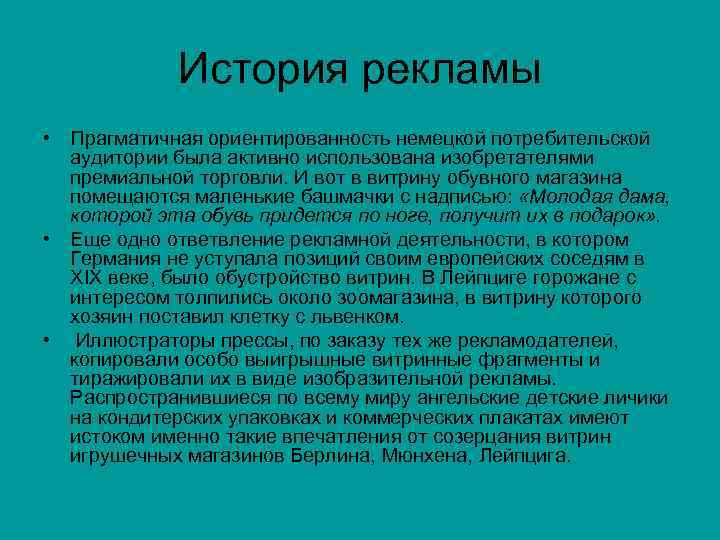 История рекламы

• Прагматичная ориентированность немецкой потребительской аудитории была активно использована изобретателями премиальной торговли. И вот в витрину обувного магазина помещаются маленькие башмачки с надписью: «Молодая дама, которой эта обувь придется по ноге, получит их в подарок».

• Еще одно ответвление рекламной деятельности, в котором Германия не уступала позиций своим европейских соседям в XIX веке, было обустройство витрин. В Лейпциге горожане с интересом толпились около зоомагазина, в витрину которого хозяин поставил клетку с львенком.

• Иллюстраторы прессы, по заказу тех же рекламодателей, копировали особо выигрышные витринные фрагменты и тиражировали их в виде изобразительной рекламы. Распространившиеся по всему миру ангельские детские личики на кондитерских упаковках и коммерческих плакатах имеют истоком именно такие впечатления от созерцания витрин игрушечных магазинов Берлина, Мюнхена, Лейпцига.